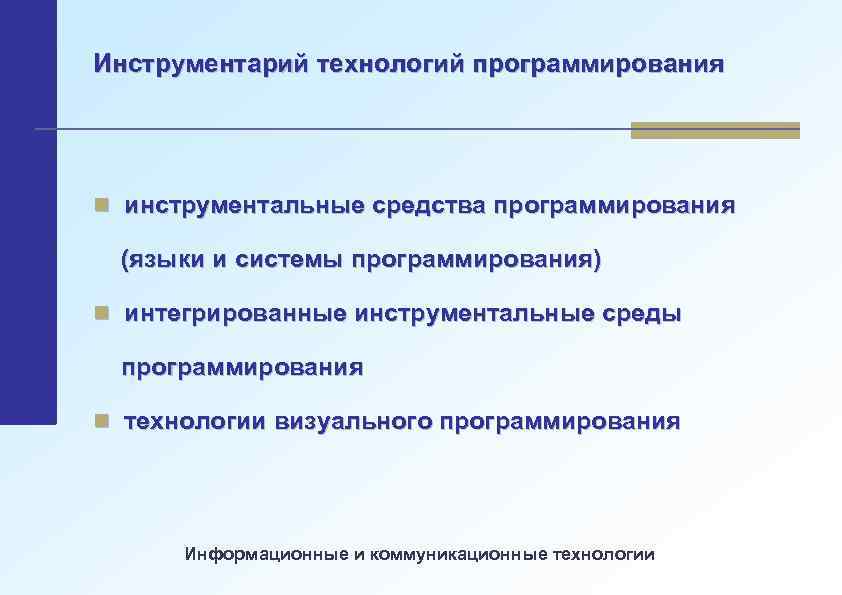 Инструментарий технологий программирования

- инструментальные средства программирования (языки и системы программирования)
- интегрированные инструментальные среды программирования
- технологии визуального программирования

Информационные и коммуникационные технологии